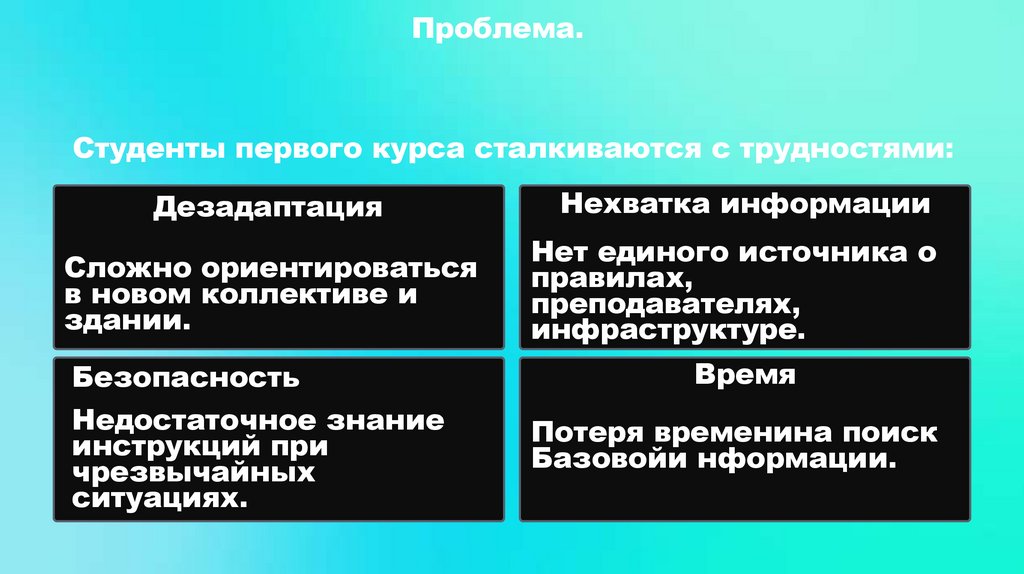 Проблема.

Студенты первого курса сталкиваются с трудностями:

Дезадаптация

Сложно ориентироваться в новом коллективе и здании.

Нехватка информации

Нет единого источника о правилах, преподавателях, инфраструктуре.

Безопасность

Недостаточное знание инструкций при чрезвычайных ситуациях.

Время

Потеря временина поиск Базовойи нформации.